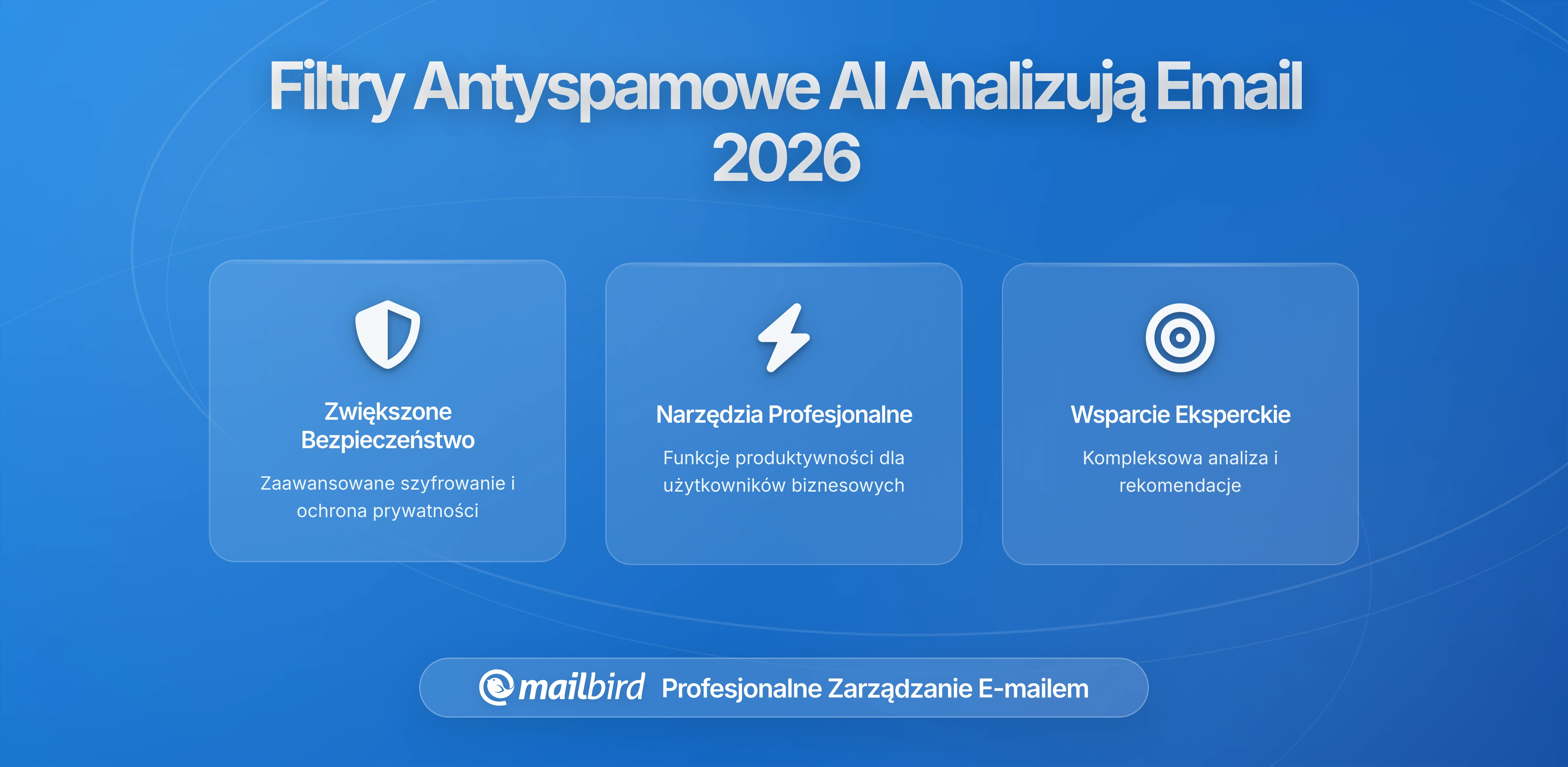 Filtry Antyspamowe AI Analizują Email 2026

Zwiększone Bezpieczeństwo

Zaawansowane szyfrowanie i ochrona prywatności

Narzędzia Profesjonalne

Funkcje produktywności dla użytkowników biznesowych

Wsparcie Eksperckie

Kompleksowa analiza i rekomendacje

mailbird Profesjonalne Zarządzanie E-mailem